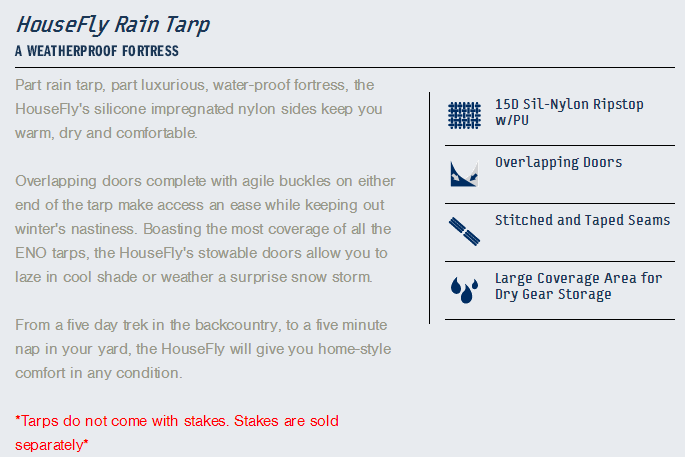 HouseFly Rain Tarp
A WEATHERPROOF FORTRESS

Part rain tarp, part luxurious, water-proof fortress, the HouseFly's silicone impregnated nylon sides keep you warm, dry and comfortable.

Overlapping doors complete with agile buckles on either end of the tarp make access an ease while keeping out winter's nastiness. Boasting the most coverage of all the ENO tarps, the HouseFly's stowable doors allow you to laze in cool shade or weather a surprise snow storm.

From a five day trek in the backcountry, to a five minute nap in your yard, the HouseFly will give you home-style comfort in any condition.

*Tarps do not come with stakes. Stakes are sold separately*

15D Sil-Nylon Ripstop w/PU

Overlapping Doors

Stitched and Taped Seams

Large Coverage Area for Dry Gear Storage